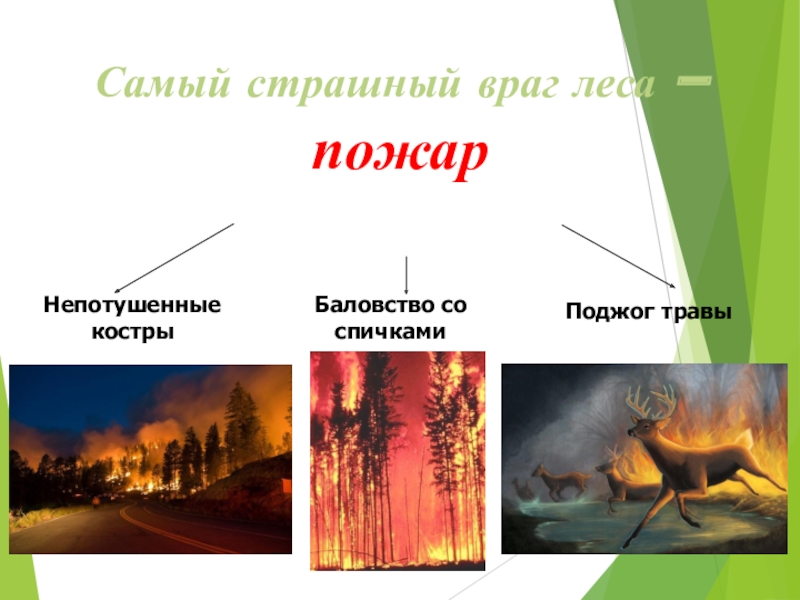 Самый страшный враг леса –
пожар

Непотушенные костры

Баловство со спичками

Поджог травы